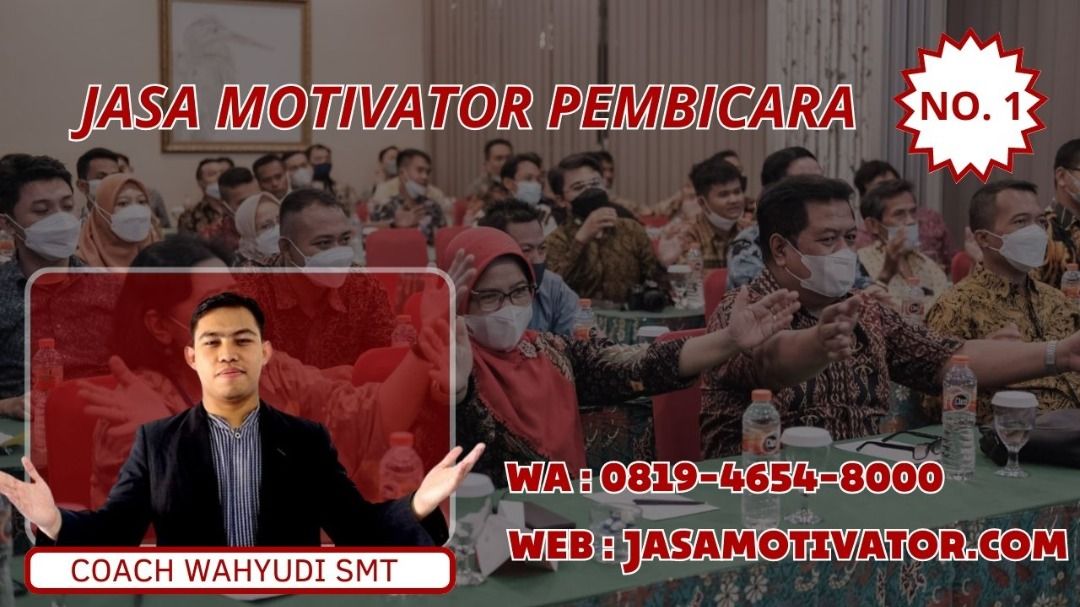 JASA MOTIVATOR PEMBICARA

NO. 1

WA : 0819-4654-8000

WEB : JASAMOTIVATOR.COM

COACH WAHYUDI SMT